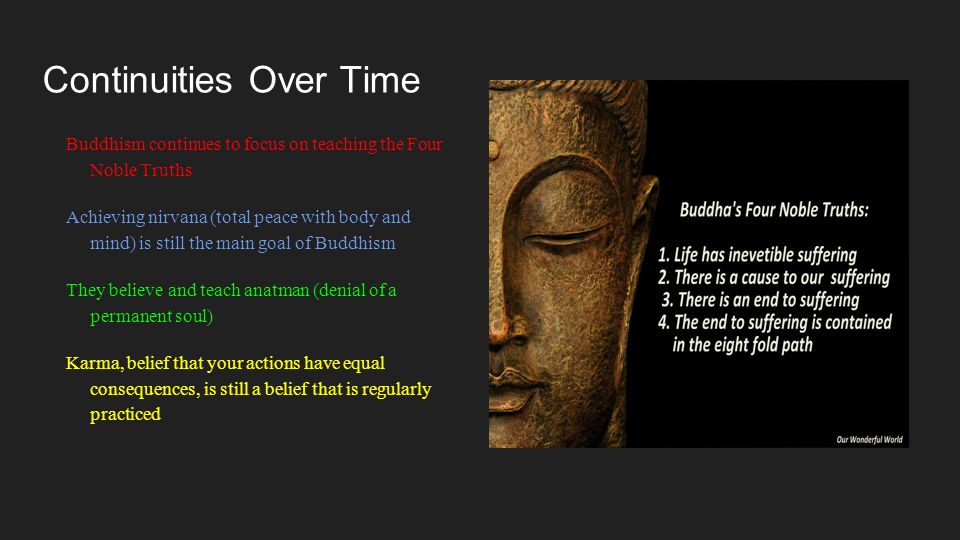 Continuities Over Time

Buddhism continues to focus on teaching the Four Noble Truths

Achieving nirvana (total peace with body and mind) is still the main goal of Buddhism

They believe and teach anatman (denial of a permanent soul)

Karma, belief that your actions have equal consequences, is still a belief that is regularly practiced

Buddha's Four Noble Truths:

1. Life has inevetible suffering
2. There is a cause to our suffering
3. There is an end to suffering
4. The end to suffering is contained in the eight fold path

Our Wonderful World